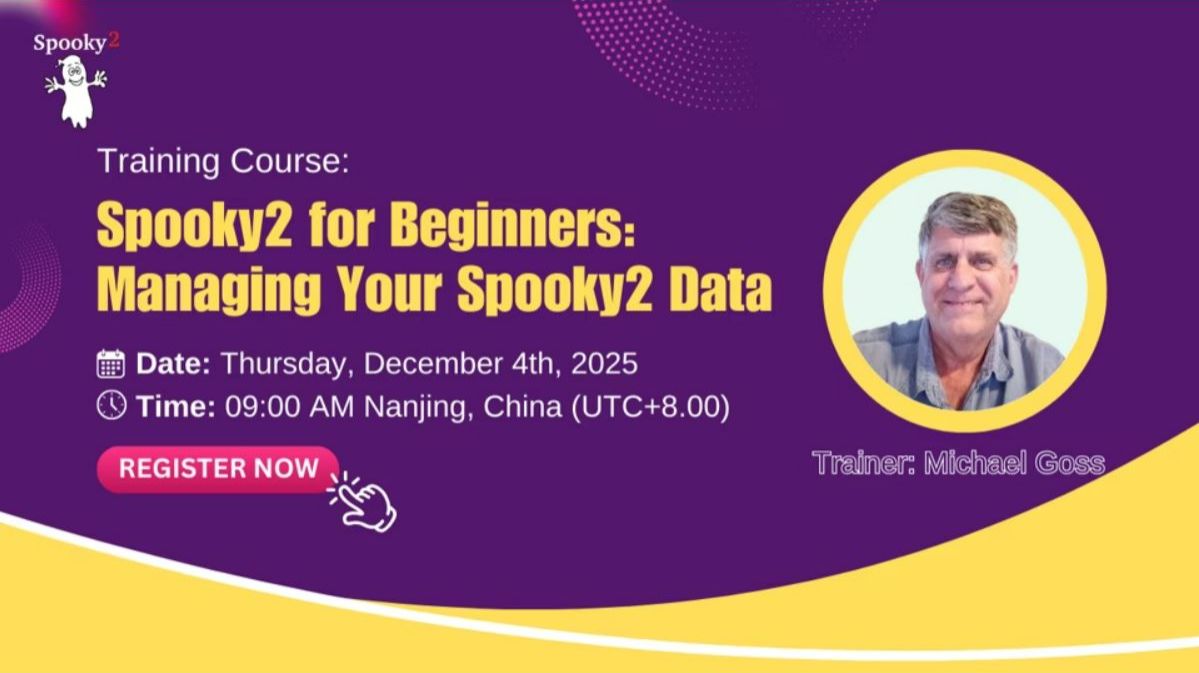 Spooky2

Training Course:

Spooky2 for Beginners: Managing Your Spooky2 Data

Date: Thursday, December 4th, 2025

Time: 09:00 AM Nanjing, China (UTC+8.00)

REGISTER NOW

Trainer: Michael Goss